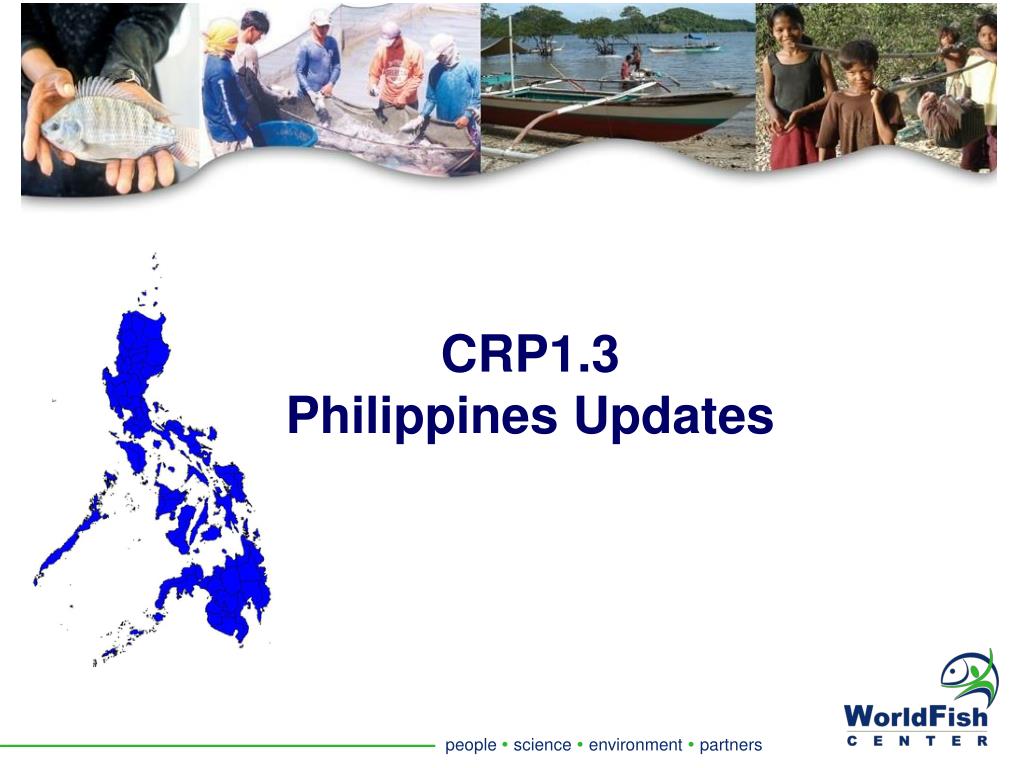 CRP1.3
Philippines Updates

people • science • environment • partners

WorldFish
CENTER